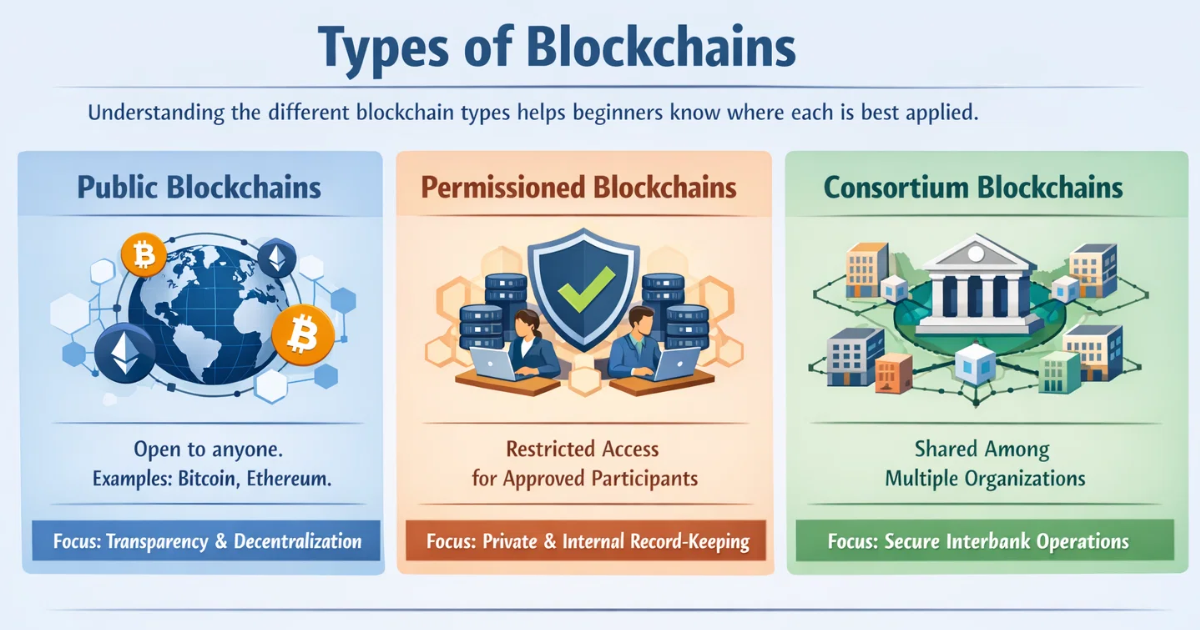 Types of Blockchains

Understanding the different blockchain types helps beginners know where each is best applied.

Public Blockchains

Open to anyone.
Examples: Bitcoin, Ethereum.

Focus: Transparency & Decentralization

Permissioned Blockchains

Restricted Access for Approved Participants

Focus: Private & Internal Record-Keeping

Consortium Blockchains

Shared Among Multiple Organizations

Focus: Secure Interbank Operations